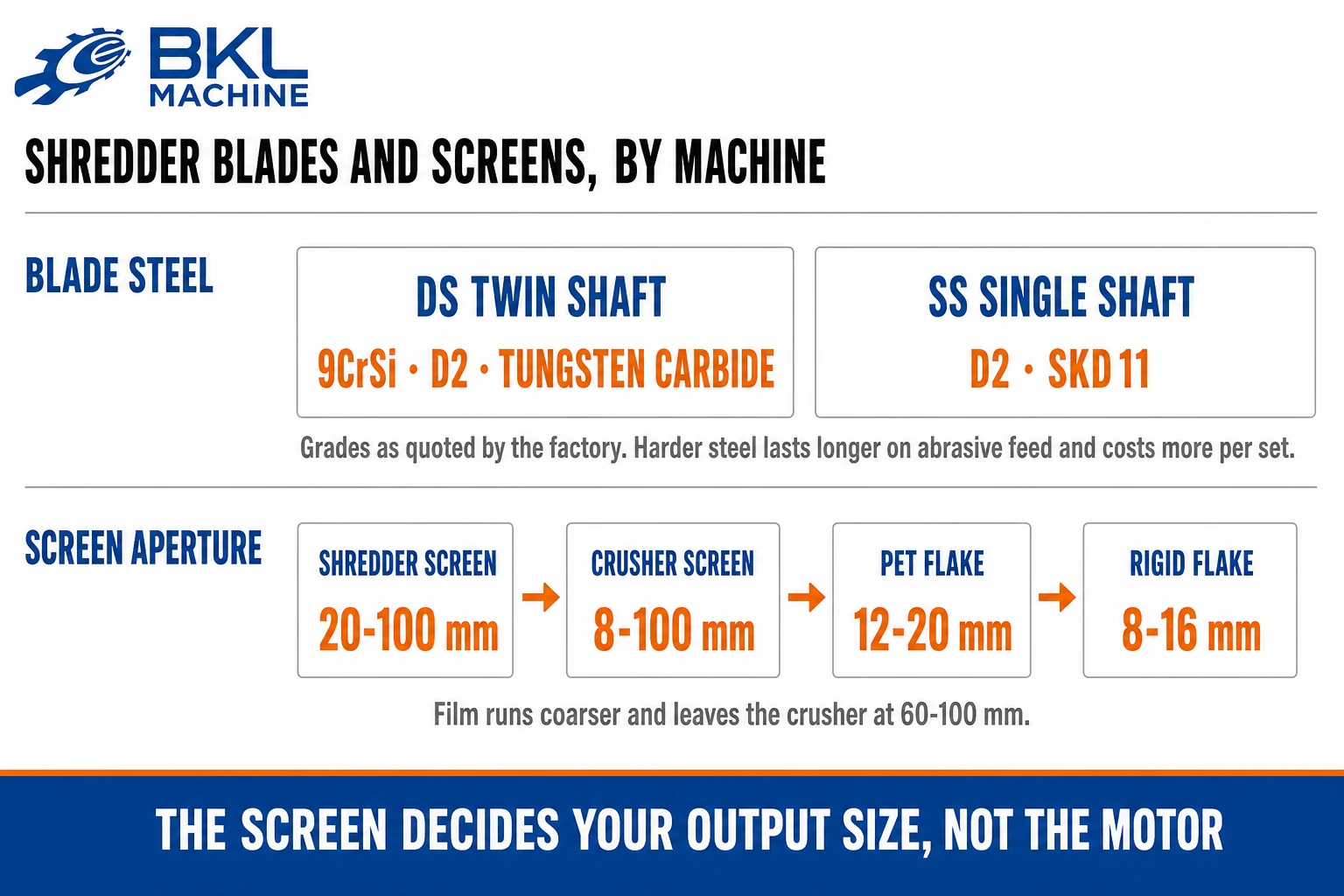 BKL
MACHINE

SHREDDER BLADES AND SCREENS, BY MACHINE

BLADE STEEL

DS TWIN SHAFT
9CrSi · D2 · TUNGSTEN CARBIDE

SS SINGLE SHAFT
D2 · SKD 11

Grades as quoted by the factory. Harder steel lasts longer on abrasive feed and costs more per set.

SCREEN APERTURE

SHREDDER SCREEN
20-100 mm

CRUSHER SCREEN
8-100 mm

PET FLAKE
12-20 mm

RIGID FLAKE
8-16 mm

Film runs coarser and leaves the crusher at 60-100 mm.

THE SCREEN DECIDES YOUR OUTPUT SIZE, NOT THE MOTOR